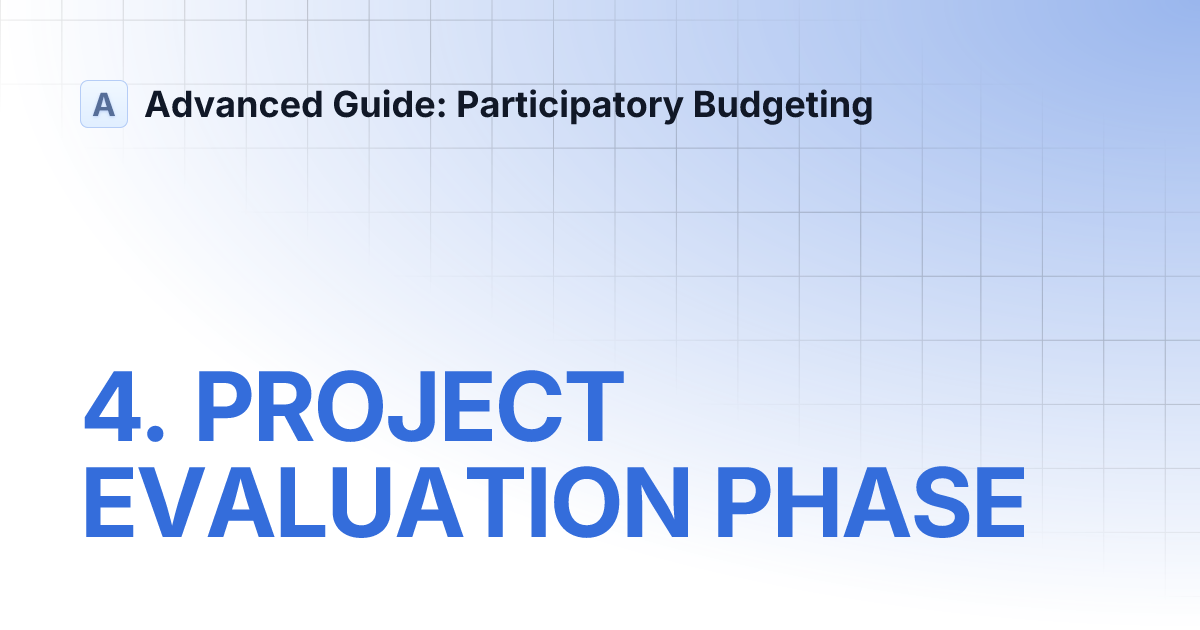 A Advanced Guide: Participatory Budgeting

4. PROJECT EVALUATION PHASE